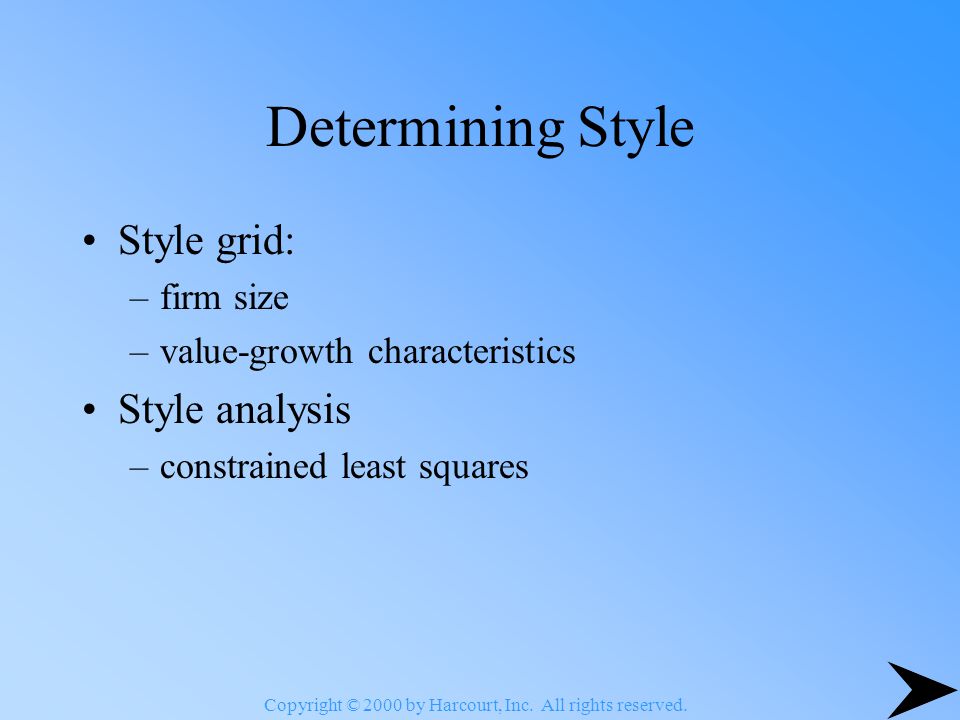 Determining Style

• Style grid:
– firm size
– value-growth characteristics
• Style analysis
– constrained least squares

Copyright © 2000 by Harcourt, Inc. All rights reserved.